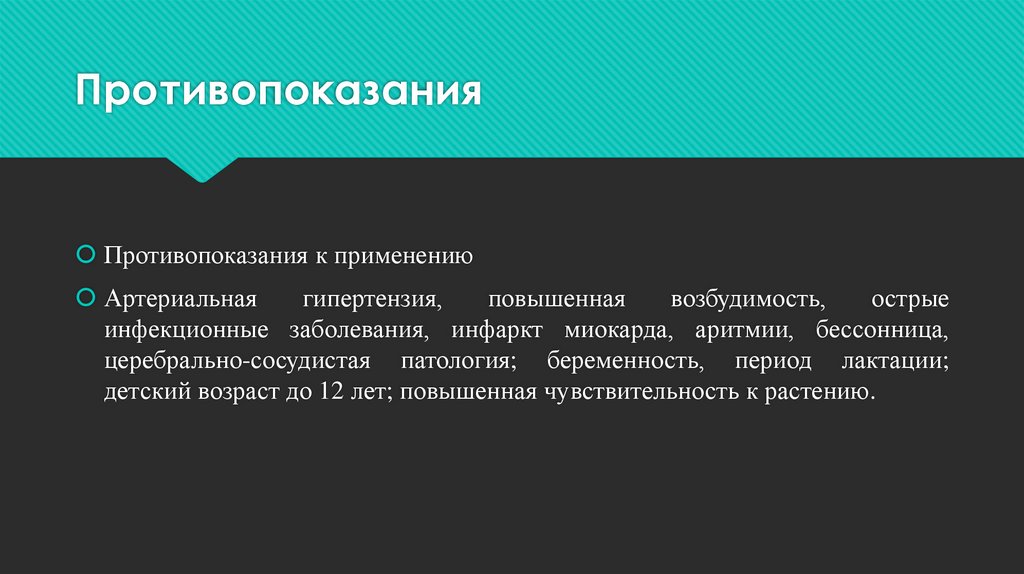 Противопоказания

Противопоказания к применению

Артериальная гипертензия, повышенная возбудимость, острые инфекционные заболевания, инфаркт миокарда, аритмии, бессонница, церебрально-сосудистая патология; беременность, период лактации; детский возраст до 12 лет; повышенная чувствительность к растению.